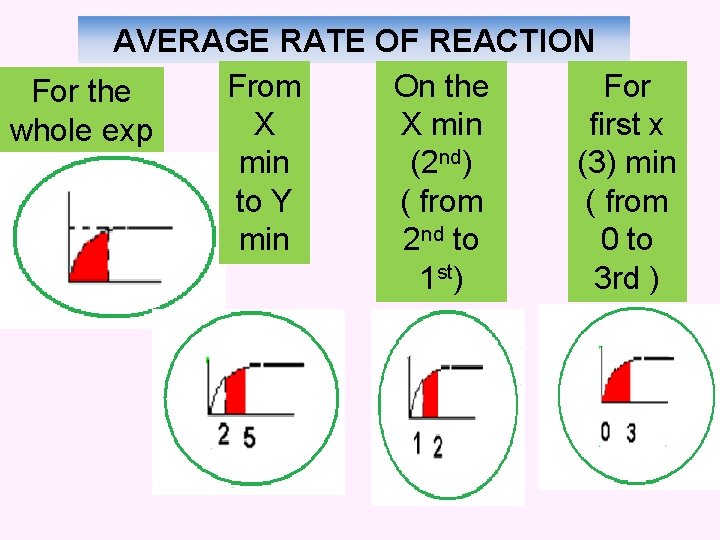 AVERAGE RATE OF REACTION

For the whole exp

From X min to Y min

2 5

On the X min ($2^{nd}$) ( from $2^{nd}$ to $1^{st}$)

1 2

For first x (3) min ( from 0 to 3rd )

0 3